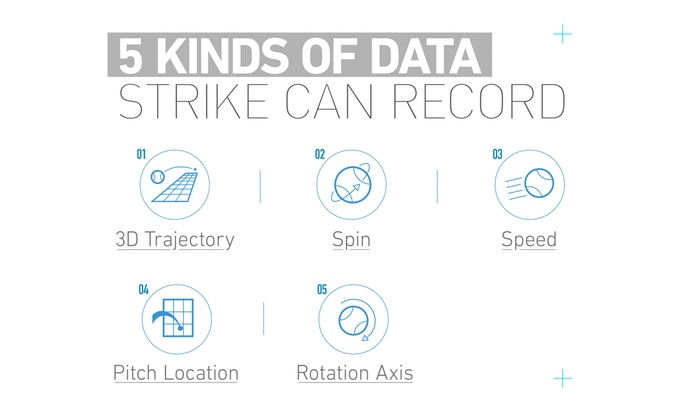 5 KINDS OF DATA
STRIKE CAN RECORD

01
3D Trajectory

02
Spin

03
Speed

04
Pitch Location

05
Rotation Axis